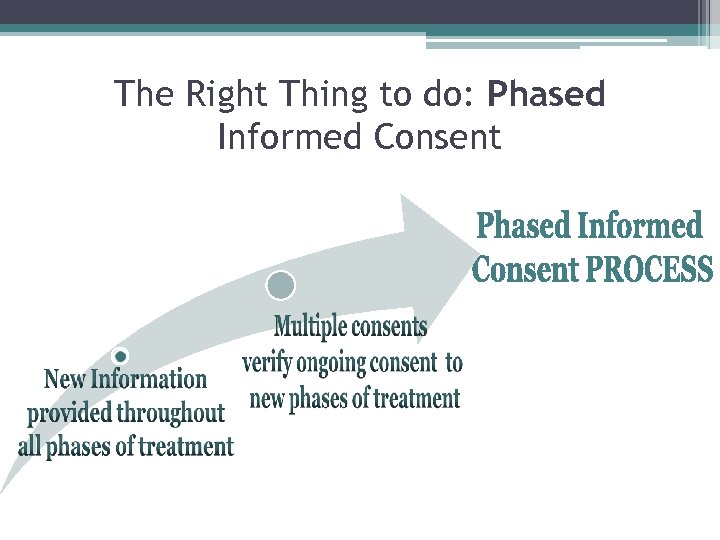 The Right Thing to do: Phased Informed Consent

New Information provided throughout all phases of treatment

Multiple consents verify ongoing consent to new phases of treatment

Phased Informed Consent PROCESS